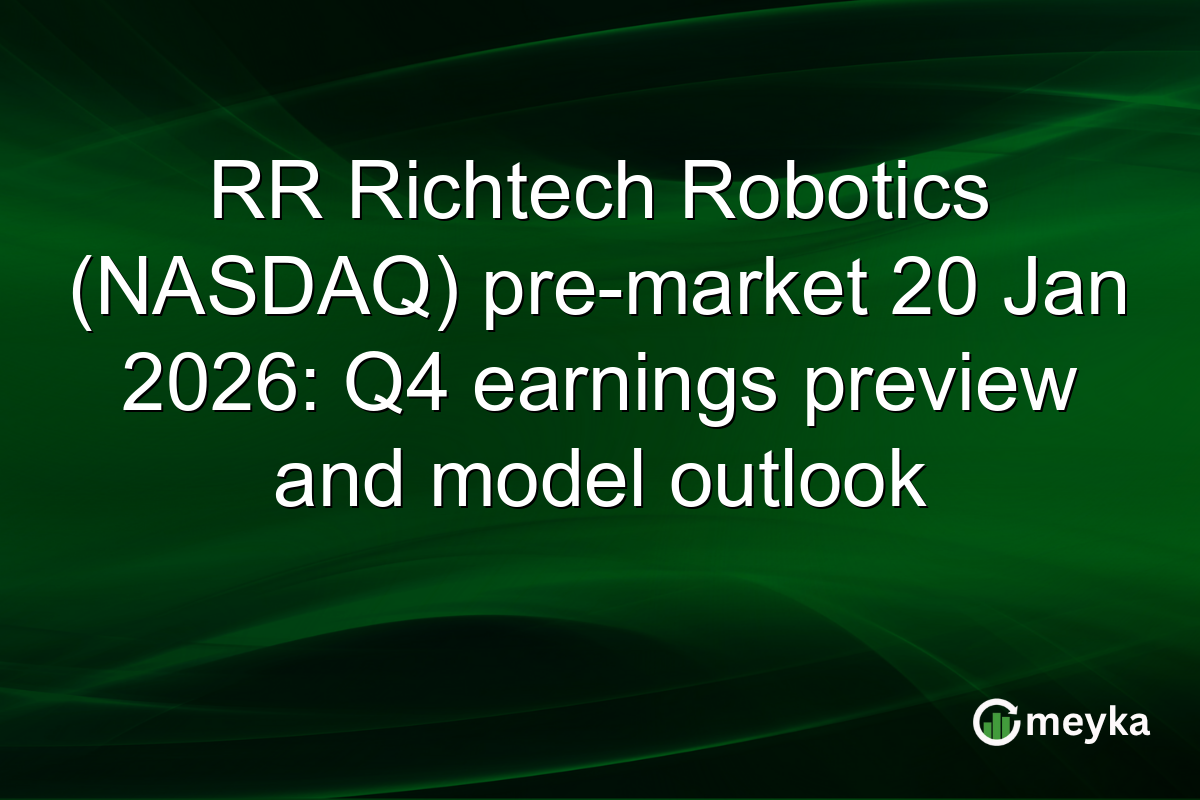 RR Richtech Robotics (NASDAQ) pre-market 20 Jan 2026: Q4 earnings preview and model outlook

meyka